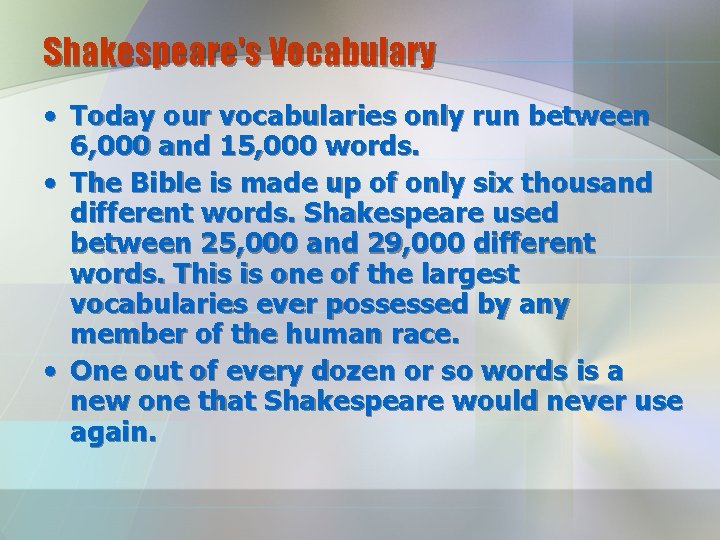 Shakespeare's Vocabulary

• Today our vocabularies only run between 6,000 and 15,000 words.
• The Bible is made up of only six thousand different words. Shakespeare used between 25,000 and 29,000 different words. This is one of the largest vocabularies ever possessed by any member of the human race.
• One out of every dozen or so words is a new one that Shakespeare would never use again.